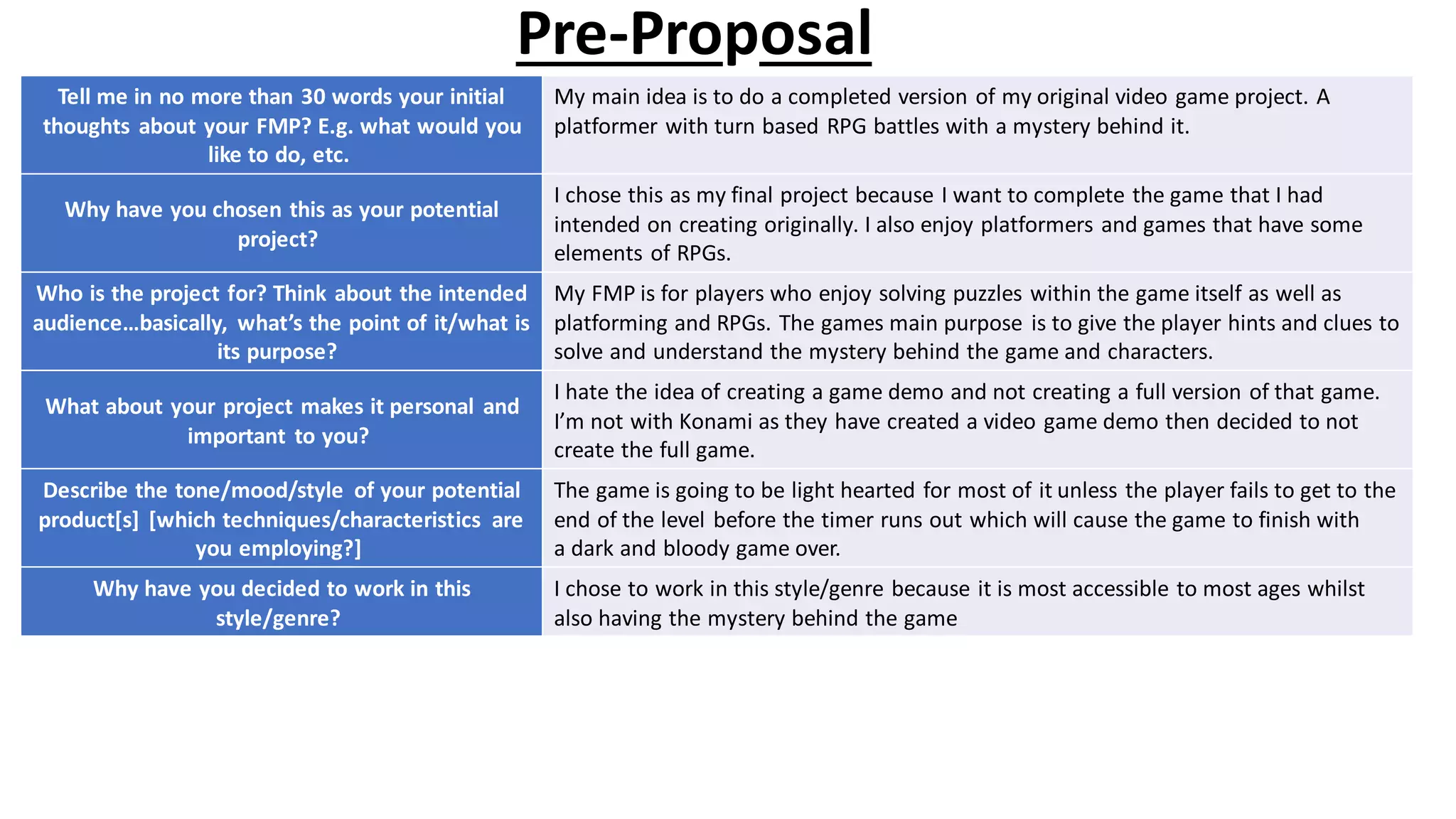 Pre-Proposal

| Tell me in no more than 30 words your initial thoughts about your FMP? E.g. what would you like to do, etc. | My main idea is to do a completed version of my original video game project. A platformer with turn based RPG battles with a mystery behind it. |
|---|---|
| Why have you chosen this as your potential project? | I chose this as my final project because I want to complete the game that I had intended on creating originally. I also enjoy platformers and games that have some elements of RPGs. |
| Who is the project for? Think about the intended audience…basically, what's the point of it/what is its purpose? | My FMP is for players who enjoy solving puzzles within the game itself as well as platforming and RPGs. The games main purpose is to give the player hints and clues to solve and understand the mystery behind the game and characters. |
| What about your project makes it personal and important to you? | I hate the idea of creating a game demo and not creating a full version of that game. I'm not with Konami as they have created a video game demo then decided to not create the full game. |
| Describe the tone/mood/style of your potential product[s] [which techniques/characteristics are you employing?] | The game is going to be light hearted for most of it unless the player fails to get to the end of the level before the timer runs out which will cause the game to finish with a dark and bloody game over. |
| Why have you decided to work in this style/genre? | I chose to work in this style/genre because it is most accessible to most ages whilst also having the mystery behind the game |